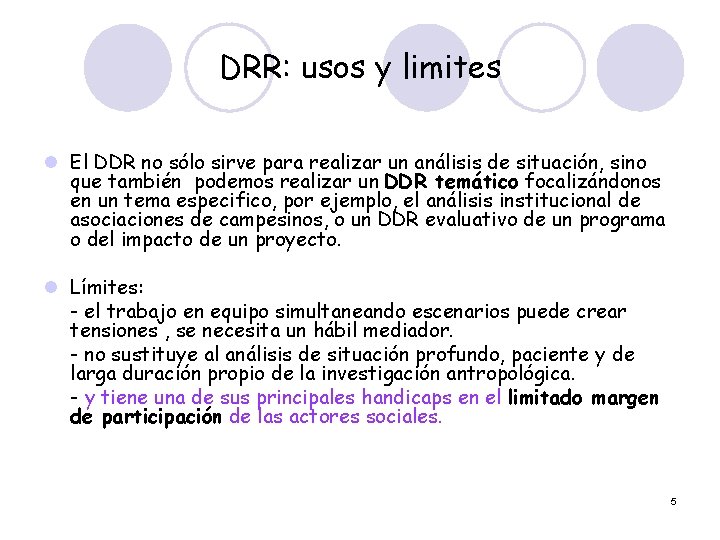 DRR: usos y limites

El DDR no sólo sirve para realizar un análisis de situación, sino que también podemos realizar un DDR temático focalizándonos en un tema especifico, por ejemplo, el análisis institucional de asociaciones de campesinos, o un DDR evaluativo de un programa o del impacto de un proyecto.

Límites:

- el trabajo en equipo simultaneando escenarios puede crear tensiones , se necesita un hábil mediador.

- no sustituye al análisis de situación profundo, paciente y de larga duración propio de la investigación antropológica.

- y tiene una de sus principales handicaps en el limitado margen de participación de las actores sociales.

5